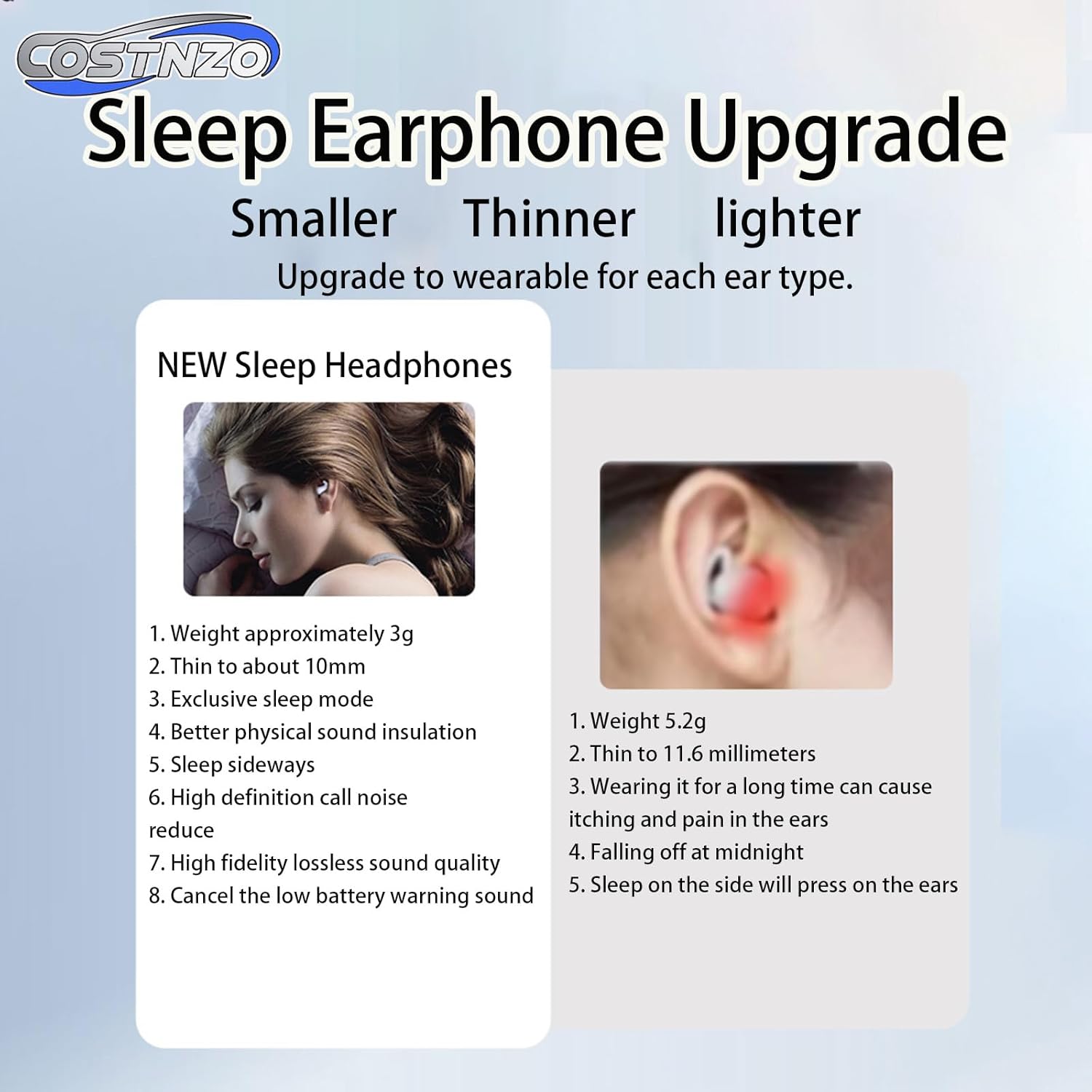 COSTNZO

Sleep Earphone Upgrade

Smaller Thinner lighter

Upgrade to wearable for each ear type.

NEW Sleep Headphones

1. Weight approximately 3g
2. Thin to about 10mm
3. Exclusive sleep mode
4. Better physical sound insulation
5. Sleep sideways
6. High definition call noise reduce
7. High fidelity lossless sound quality
8. Cancel the low battery warning sound

1. Weight 5.2g
2. Thin to 11.6 millimeters
3. Wearing it for a long time can cause itching and pain in the ears
4. Falling off at midnight
5. Sleep on the side will press on the ears